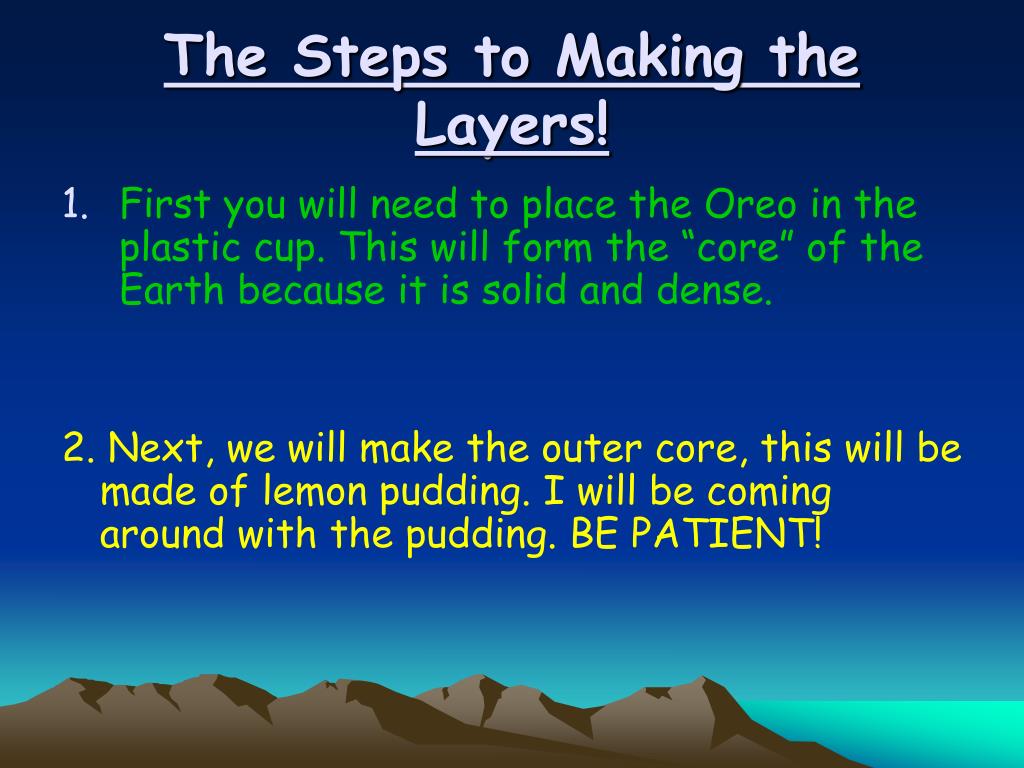 The Steps to Making the Layers!

1. First you will need to place the Oreo in the plastic cup. This will form the “core” of the Earth because it is solid and dense.

2. Next, we will make the outer core, this will be made of lemon pudding. I will be coming around with the pudding. BE PATIENT!